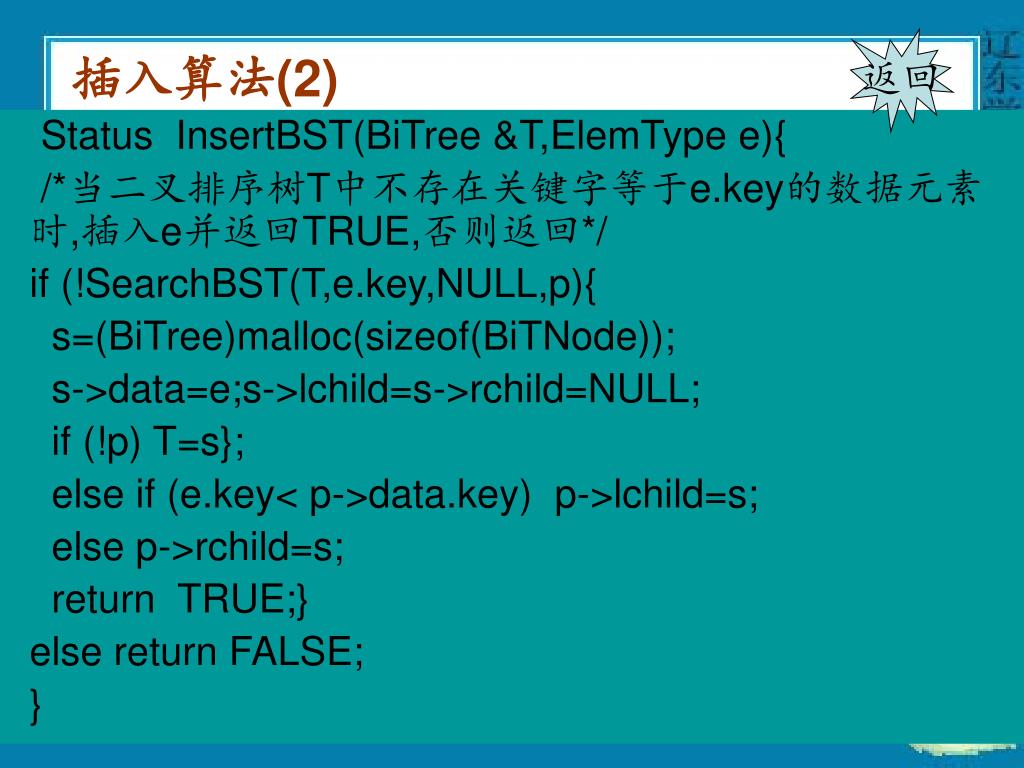 插入算法(2)

返回

Status InsertBST(BiTree &T,ElemType e){
/*当二叉排序树T中不存在关键字等于e.key的数据元素时,插入e并返回TRUE,否则返回*/
if (!SearchBST(T,e.key,NULL,p){
s=(BiTree)malloc(sizeof(BiTNode));
s->data=e;s->lchild=s->rchild=NULL;
if (!p) T=s};
else if (e.key< p->data.key) p->lchild=s;
else p->rchild=s;
return TRUE;}
else return FALSE;
}